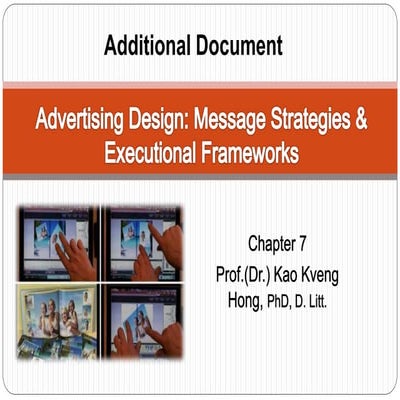 Additional Document

Advertising Design: Message Strategies & Executional Frameworks

Chapter 7

Prof.(Dr.) Kao Kveng Hong, PhD, D. Litt.